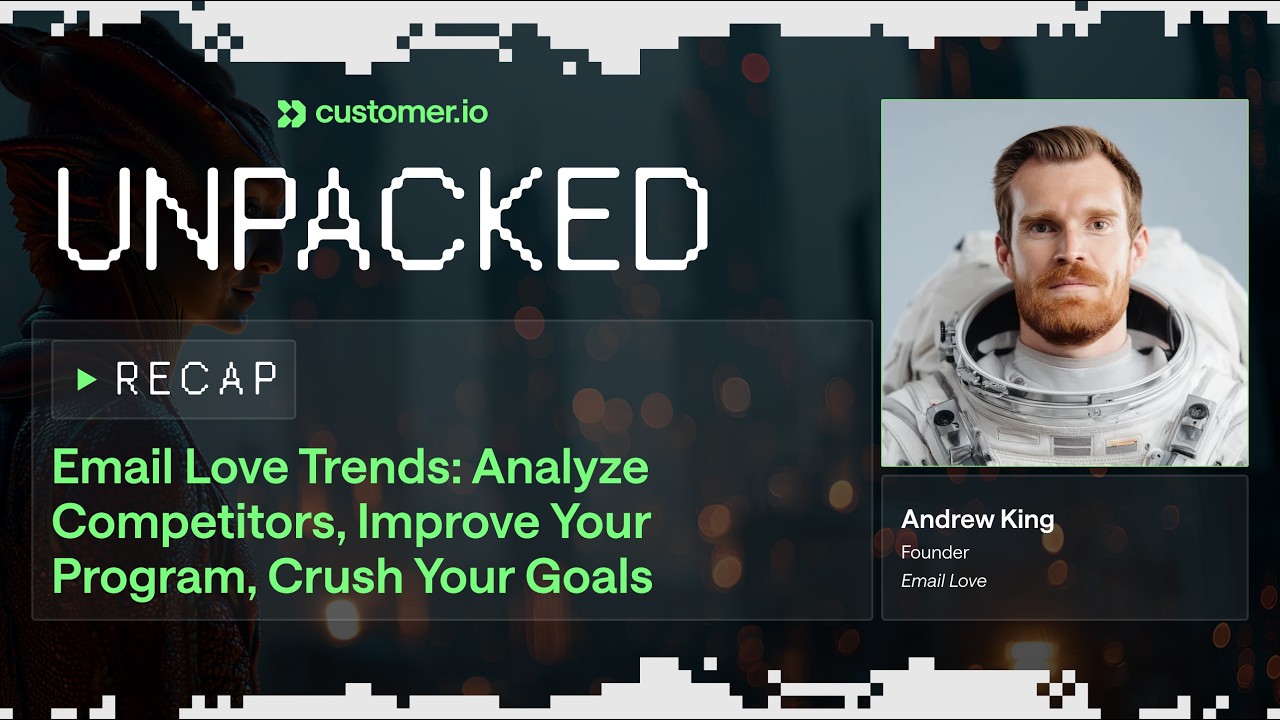 customer.io

UNPACKED

RECAP

Email Love Trends: Analyze Competitors, Improve Your Program, Crush Your Goals

Andrew King
Founder
Email Love